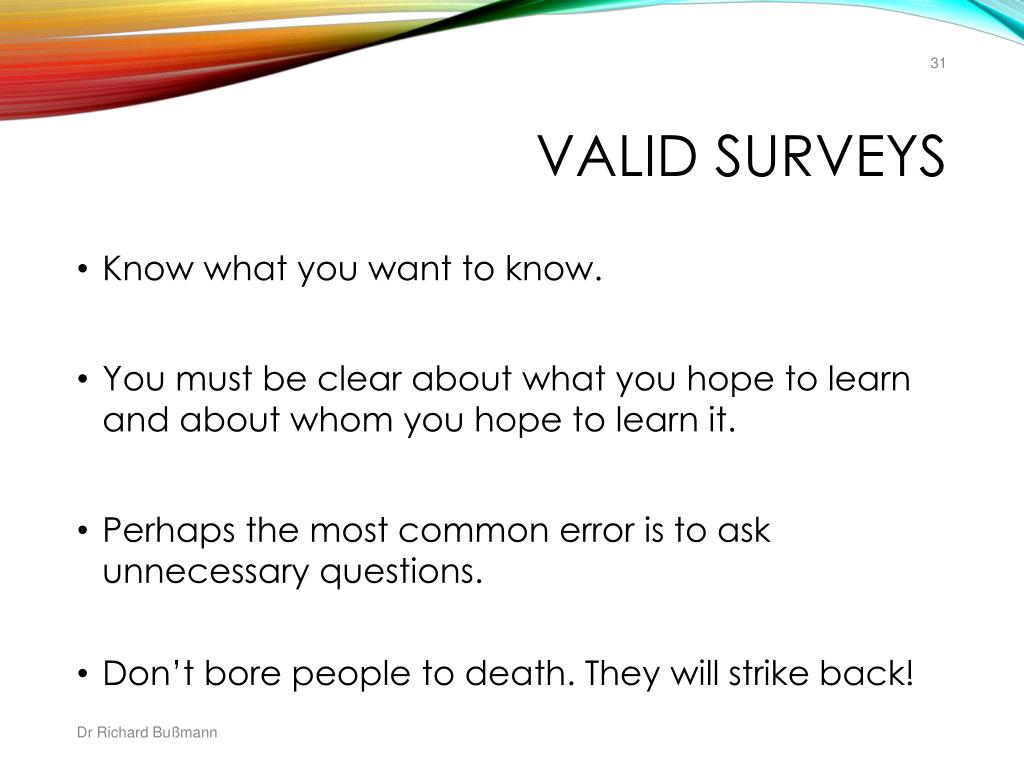 31

VALID SURVEYS

• Know what you want to know.

• You must be clear about what you hope to learn and about whom you hope to learn it.

• Perhaps the most common error is to ask unnecessary questions.

• Don’t bore people to death. They will strike back!

Dr Richard Bußmann